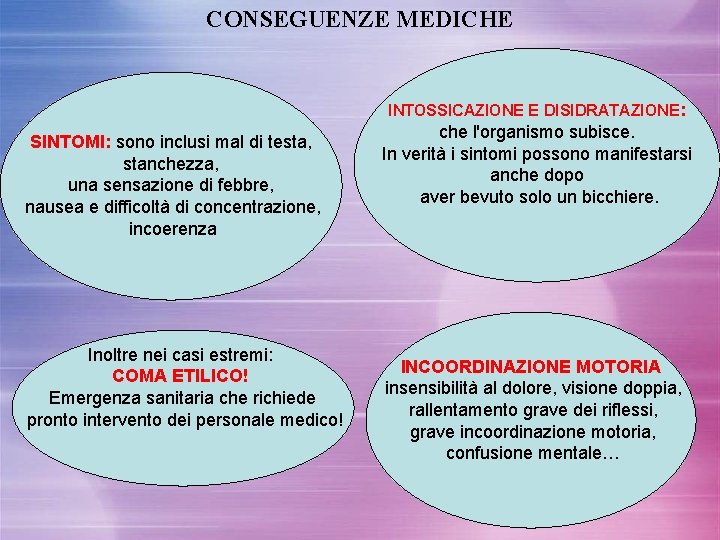 CONSEGUENZE MEDICHE

SINTOMI: sono inclusi mal di testa, stanchezza, una sensazione di febbre, nausea e difficoltà di concentrazione, incoerenza

INTOSSICAZIONE E DISIDRATAZIONE: che l'organismo subisce. In verità i sintomi possono manifestarsi anche dopo aver bevuto solo un bicchiere.

Inoltre nei casi estremi: COMA ETILICO! Emergenza sanitaria che richiede pronto intervento dei personale medico!

INCOORDINAZIONE MOTORIA insensibilità al dolore, visione doppia, rallentamento grave dei riflessi, grave incoordinazione motoria, confusione mentale…